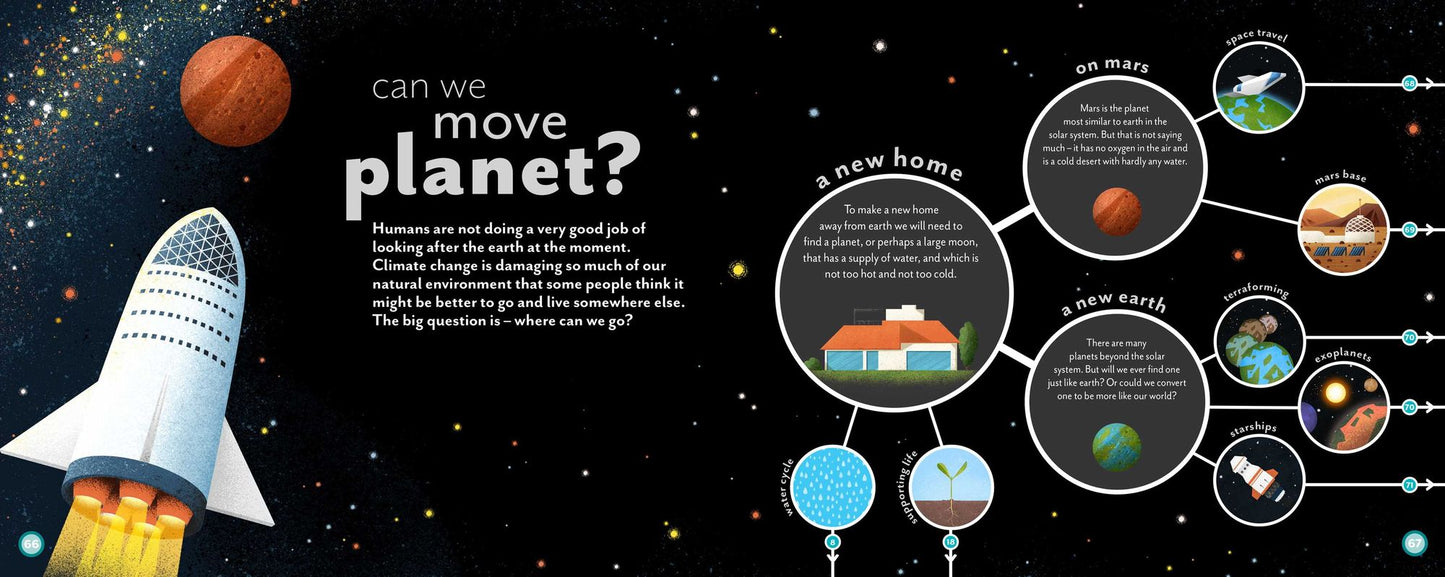 can we move planet?

Humans are not doing a very good job of looking after the earth at the moment. Climate change is damaging so much of our natural environment that some people think it might be better to go and live somewhere else. The big question is – where can we go?

a new home

To make a new home away from earth we will need to find a planet, or perhaps a large moon, that has a supply of water, and which is not too hot and not too cold.

water cycle
8

supporting life
18

on mars

Mars is the planet most similar to earth in the solar system. But that is not saying much – it has no oxygen in the air and is a cold desert with hardly any water.

space travel
68

mars base
69

a new earth

There are many planets beyond the solar system. But will we ever find one just like earth? Or could we convert one to be more like our world?

terraforming
70

exoplanets
70

starships
71

66

67